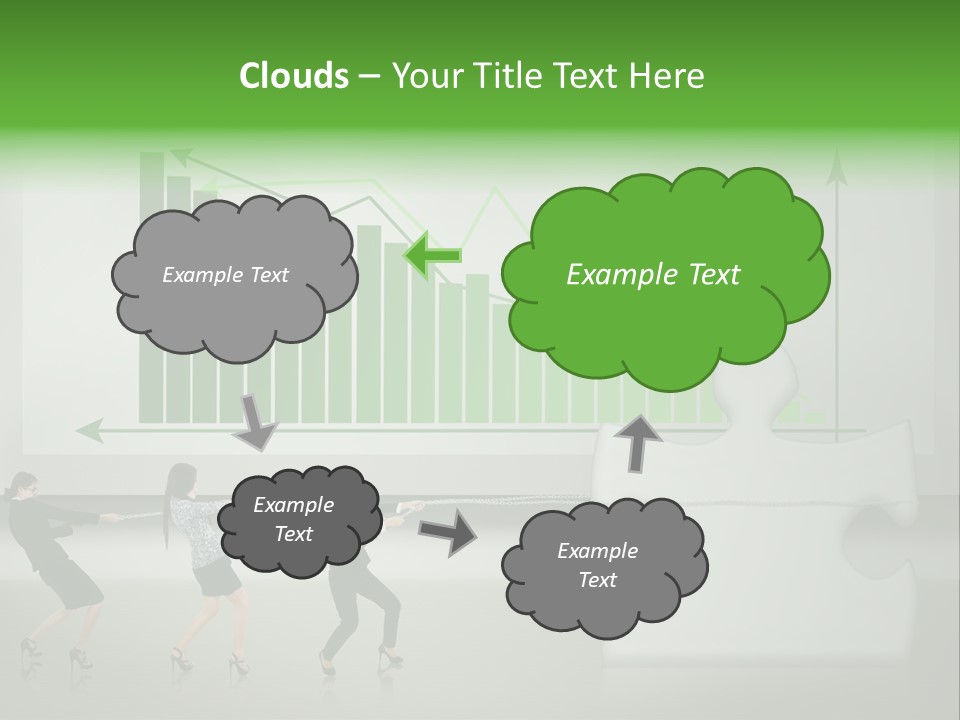 Clouds – Your Title Text Here

Example Text

Example Text

Example Text

Example Text